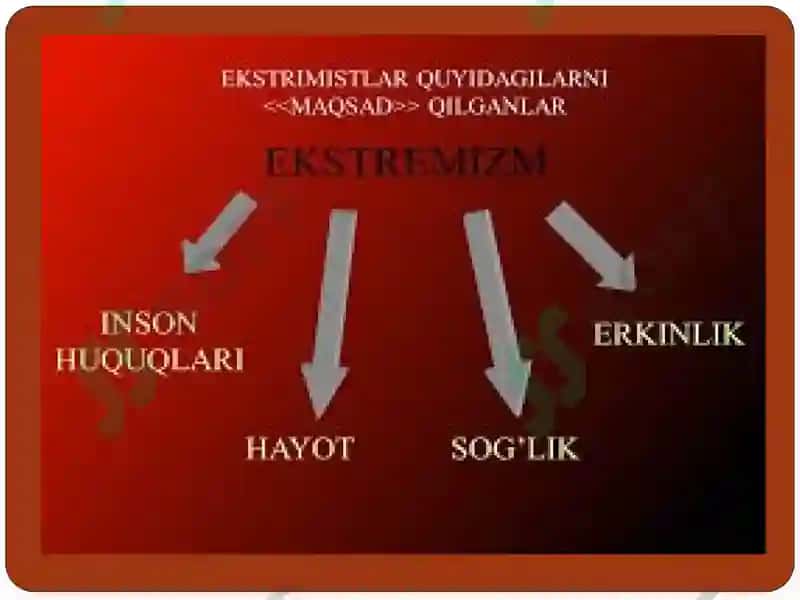 EKSTRIMISTLAR QUYIDAGILARNI <<MAQSAD>> QILGANLAR

EKSTREMIZM

INSON HUQUQLARI

HAYOT

SOG'LIK

ERKINLIK